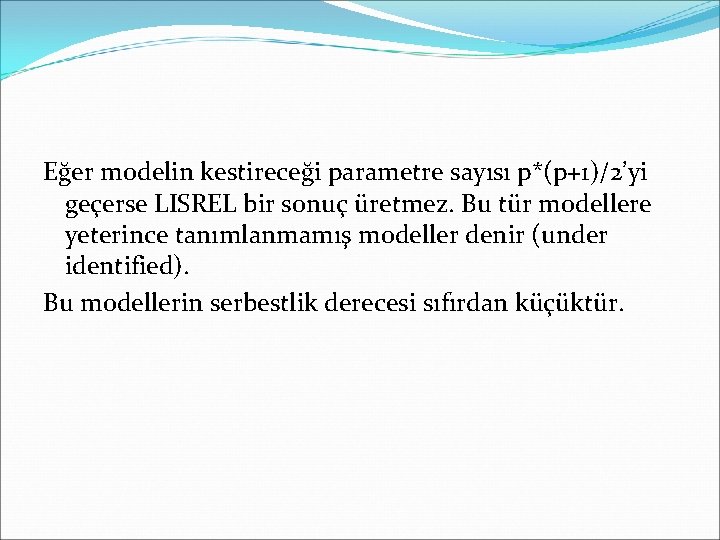 Eğer modelin kestireceği parametre sayısı p*(p+1)/2'yi geçerse LISREL bir sonuç üretmez. Bu tür modellere yeterince tanımlanmamış modeller denir (under identified).

Bu modellerin serbestlik derecesi sıfırdan küçüktür.